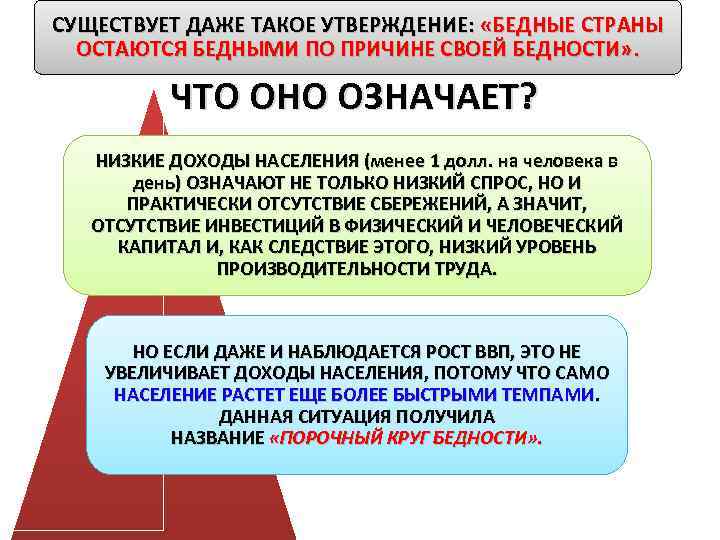 СУЩЕСТВУЕТ ДАЖЕ ТАКОЕ УТВЕРЖДЕНИЕ: «БЕДНЫЕ СТРАНЫ ОСТАЮТСЯ БЕДНЫМИ ПО ПРИЧИНЕ СВОЕЙ БЕДНОСТИ».

ЧТО ОНО ОЗНАЧАЕТ?

НИЗКИЕ ДОХОДЫ НАСЕЛЕНИЯ (менее 1 долл. на человека в день) ОЗНАЧАЮТ НЕ ТОЛЬКО НИЗКИЙ СПРОС, НО И ПРАКТИЧЕСКИ ОТСУТСТВИЕ СБЕРЕЖЕНИЙ, А ЗНАЧИТ, ОТСУТСТВИЕ ИНВЕСТИЦИЙ В ФИЗИЧЕСКИЙ И ЧЕЛОВЕЧЕСКИЙ КАПИТАЛ И, КАК СЛЕДСТВИЕ ЭТОГО, НИЗКИЙ УРОВЕНЬ ПРОИЗВОДИТЕЛЬНОСТИ ТРУДА.

НО ЕСЛИ ДАЖЕ И НАБЛЮДАЕТСЯ РОСТ ВВП, ЭТО НЕ УВЕЛИЧИВАЕТ ДОХОДЫ НАСЕЛЕНИЯ, ПОТОМУ ЧТО САМО НАСЕЛЕНИЕ РАСТЕТ ЕЩЕ БОЛЕЕ БЫСТРЫМИ ТЕМПАМИ. ДАННАЯ СИТУАЦИЯ ПОЛУЧИЛА НАЗВАНИЕ «ПОРОЧНЫЙ КРУГ БЕДНОСТИ».